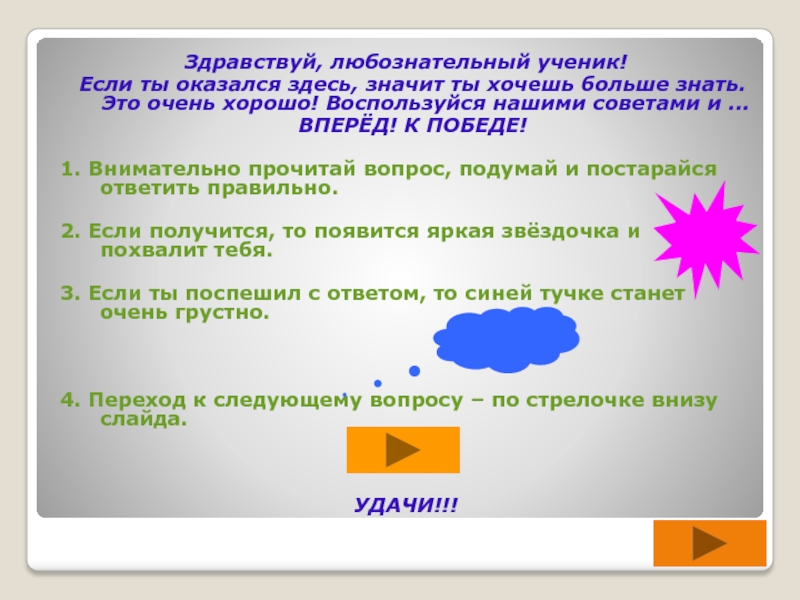 Здравствуй, любознательный ученик!
Если ты оказался здесь, значит ты хочешь больше знать. Это очень хорошо! Воспользуйся нашими советами и ...
ВПЕРЁД! К ПОБЕДЕ!

1. Внимательно прочитай вопрос, подумай и постарайся ответить правильно.

2. Если получится, то появится яркая звёздочка и похвалит тебя.

3. Если ты поспешил с ответом, то синей тучке станет очень грустно.

4. Переход к следующему вопросу – по стрелочке внизу слайда.

УДАЧИ!!!